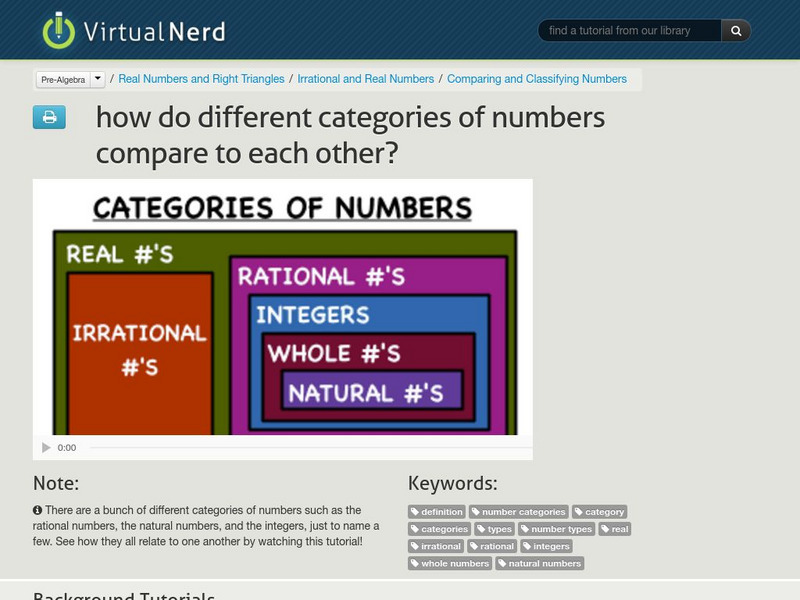 VirtualNerd

find a tutorial from our library

Pre-Algebra / Real Numbers and Right Triangles / Irrational and Real Numbers / Comparing and Classifying Numbers

how do different categories of numbers compare to each other?

CATEGORIES OF NUMBERS

REAL #'S

IRRATIONAL #'S

RATIONAL #'S

INTEGERS

WHOLE #'S

NATURAL #'S

0:00

Note:

There are a bunch of different categories of numbers such as the rational numbers, the natural numbers, and the integers, just to name a few. See how they all relate to one another by watching this tutorial!

Keywords:

definition number categories category categories types number types real irrational rational integers whole numbers natural numbers

Background Tutorials